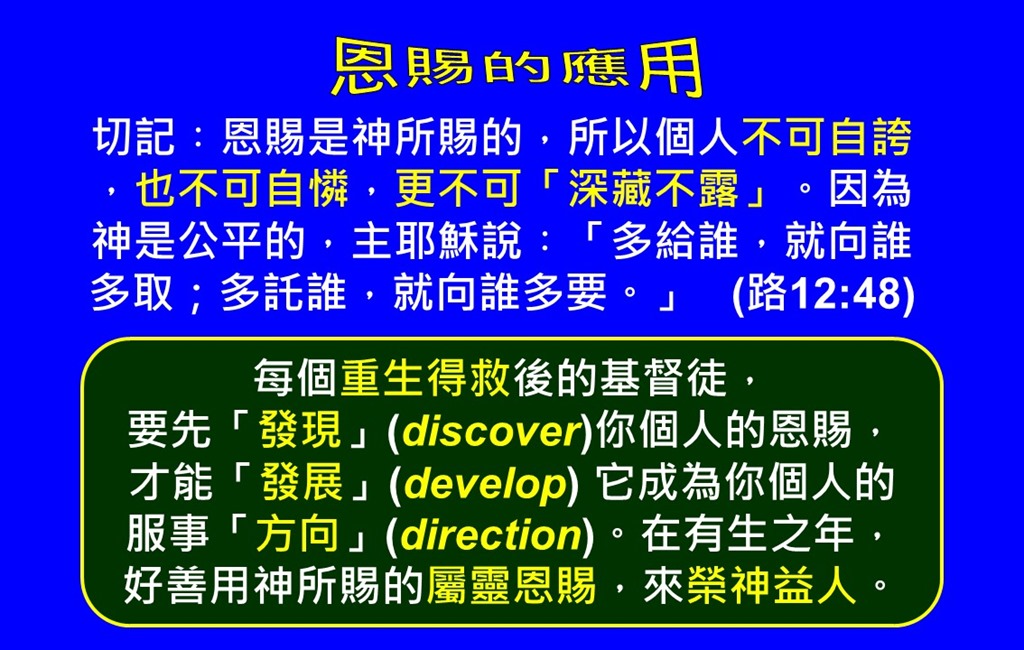 恩賜的應用

切記：恩賜是神所賜的，所以個人不可自誇，也不可自憐，更不可「深藏不露」。因為神是公平的，主耶穌說：「多給誰，就向誰多取；多託誰，就向誰多要。」 (路12:48)

每個重生得救後的基督徒，要先「發現」(discover)你個人的恩賜，才能「發展」(develop) 它成為你個人的服事「方向」(direction)。在有生之年，好善用神所賜的屬靈恩賜，來榮神益人。